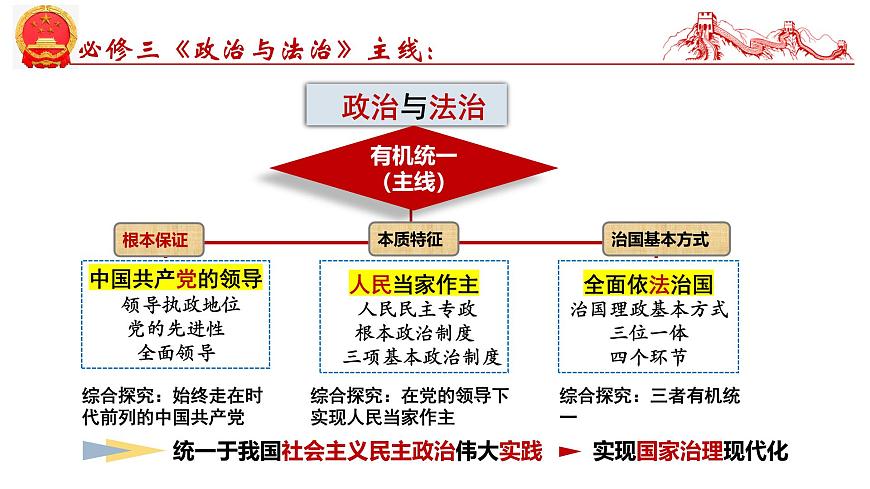 必修三《政治与法治》主线：

政治与法治

有机统一
（主线）

根本保证

本质特征

治国基本方式

中国共产党的领导
领导执政地位
党的先进性
全面领导

人民当家作主
人民民主专政
根本政治制度
三项基本政治制度

全面依法治国
治国理政基本方式
三位一体
四个环节

综合探究：始终走在时代前列的中国共产党

综合探究：在党的领导下实现人民当家作主

综合探究：三者有机统一

统一于我国社会主义民主政治伟大实践

实现国家治理现代化